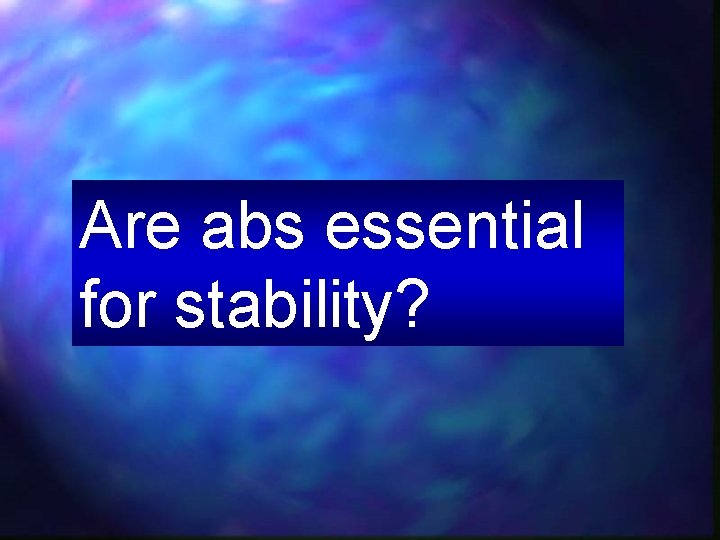 Are abs essential for stability?